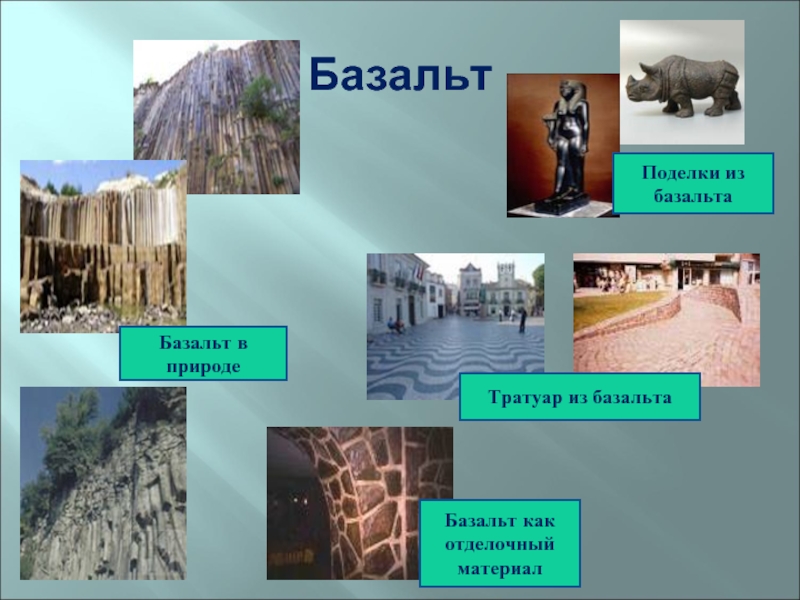 Базальт

Поделки из базальта

Базальт в природе

Тратуар из базальта

Базальт как отделочный материал